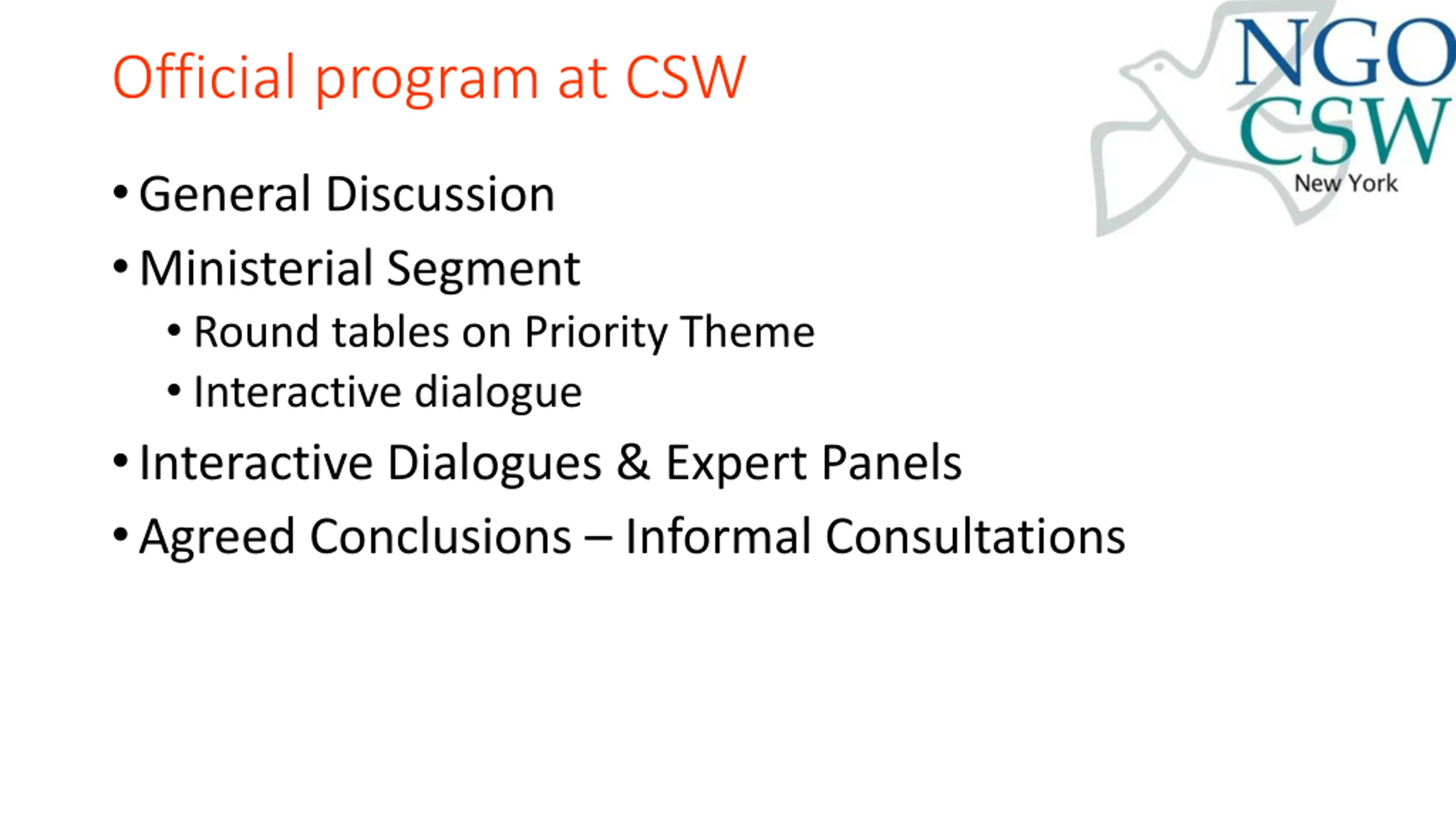 Official program at CSW

NGO CSW New York

• General Discussion
• Ministerial Segment
  • Round tables on Priority Theme
  • Interactive dialogue
• Interactive Dialogues & Expert Panels
• Agreed Conclusions – Informal Consultations